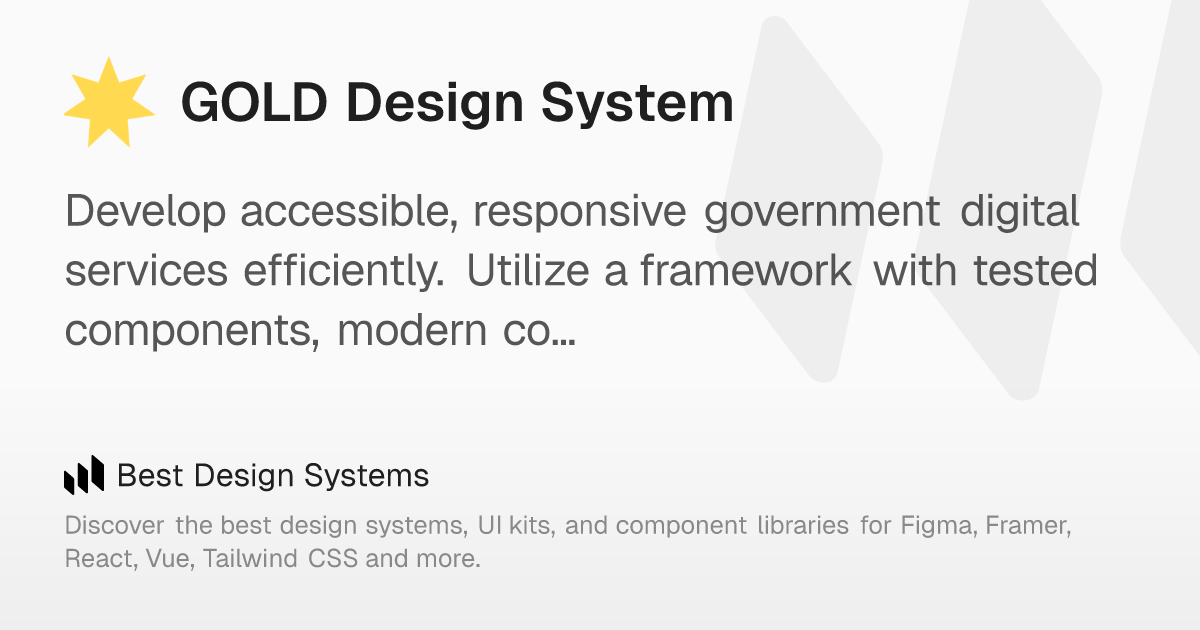 GOLD Design System

Develop accessible, responsive government digital services efficiently. Utilize a framework with tested components, modern co...

Best Design Systems

Discover the best design systems, UI kits, and component libraries for Figma, Framer, React, Vue, Tailwind CSS and more.